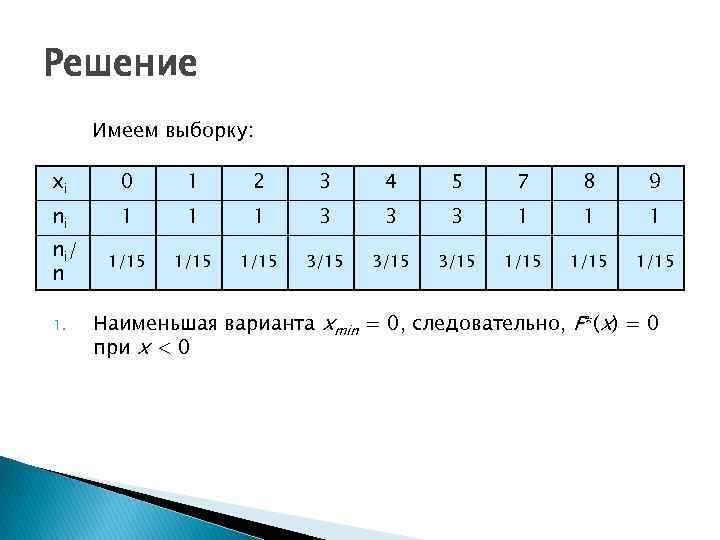 Решение

Имеем выборку:

| $x_i$ | 0 | 1 | 2 | 3 | 4 | 5 | 7 | 8 | 9 |
|---|---|---|---|---|---|---|---|---|---|
| $n_i$ | 1 | 1 | 1 | 3 | 3 | 3 | 1 | 1 | 1 |
| $n_i/n$ | 1/15 | 1/15 | 1/15 | 3/15 | 3/15 | 3/15 | 1/15 | 1/15 | 1/15 |

1. Наименьшая варианта $x_{min} = 0$, следовательно, $F^*(x) = 0$ при $x < 0$